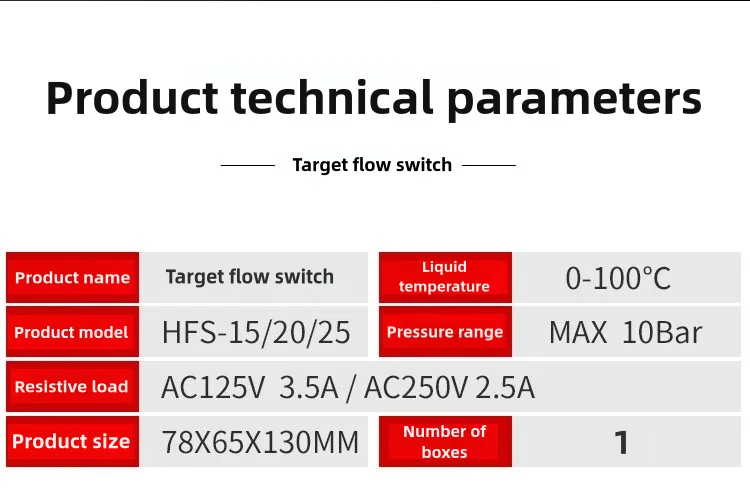 Product technical parameters

Target flow switch

| Product name | Target flow switch | Liquid temperature | 0-100°C |
|---|---|---|---|
| Product model | HFS-15/20/25 | Pressure range | MAX 10Bar |
| Resistive load | AC125V 3.5A / AC250V 2.5A | | |
| Product size | 78X65X130MM | Number of boxes | 1 |